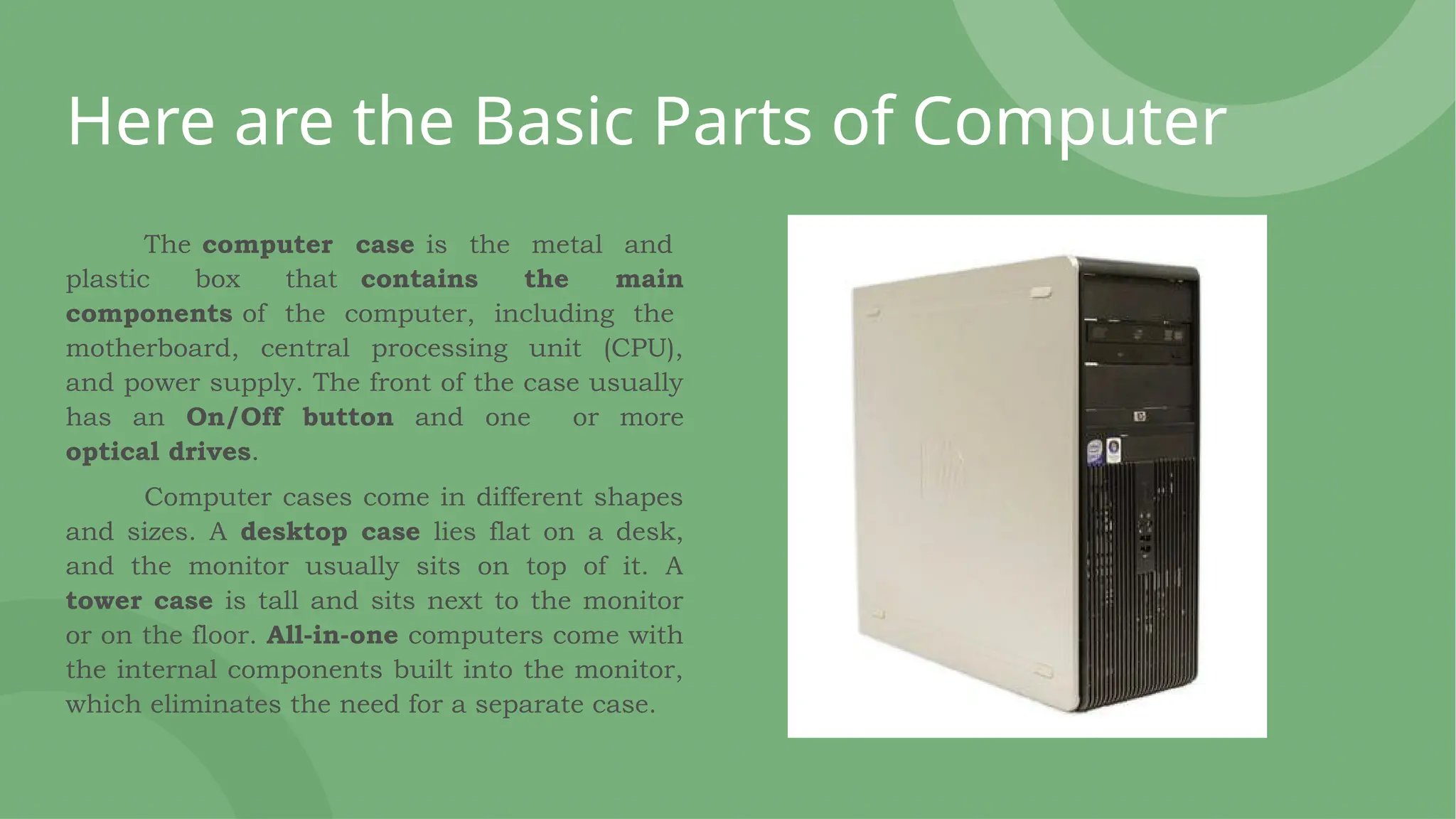 Here are the Basic Parts of Computer

The computer case is the metal and plastic box that contains the main components of the computer, including the motherboard, central processing unit (CPU), and power supply. The front of the case usually has an On/Off button and one or more optical drives.

Computer cases come in different shapes and sizes. A desktop case lies flat on a desk, and the monitor usually sits on top of it. A tower case is tall and sits next to the monitor or on the floor. All-in-one computers come with the internal components built into the monitor, which eliminates the need for a separate case.